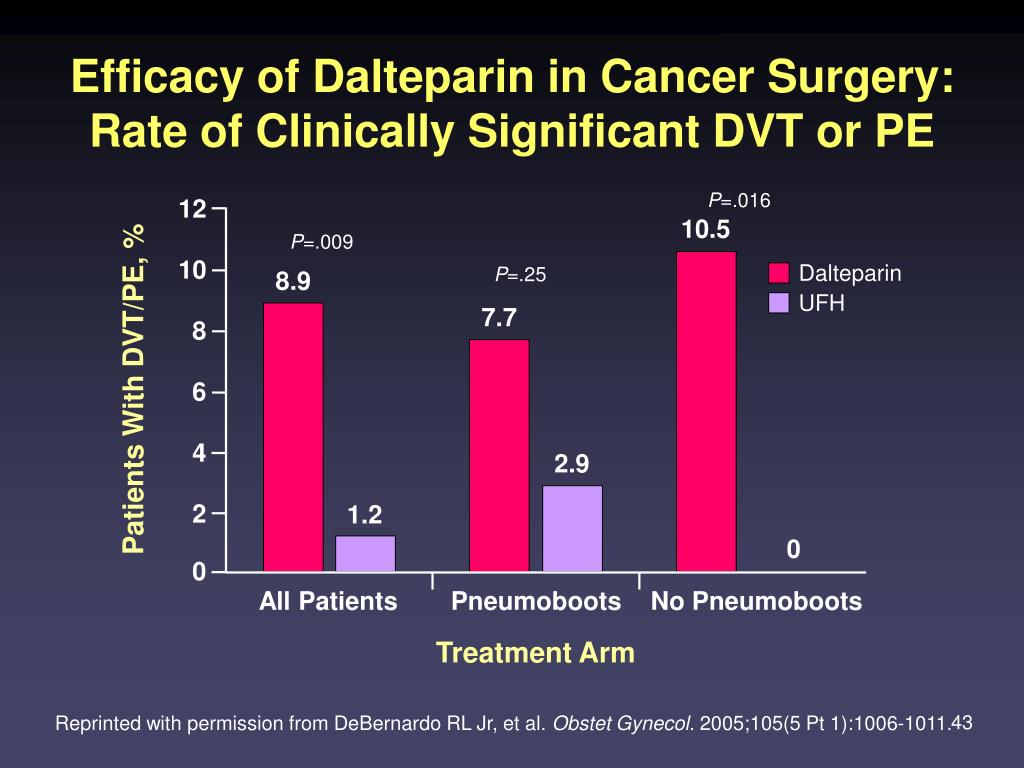 Efficacy of Dalteparin in Cancer Surgery: Rate of Clinically Significant DVT or PE

Patients With DVT/PE, %

12
10
8
6
4
2
0

P=.009
8.9
1.2

P=.25
7.7
2.9

P=.016
10.5
0

Dalteparin
UFH

All Patients
Pneumoboots
No Pneumoboots

Treatment Arm

Reprinted with permission from DeBernardo RL Jr, et al. Obstet Gynecol. 2005;105(5 Pt 1):1006-1011.43